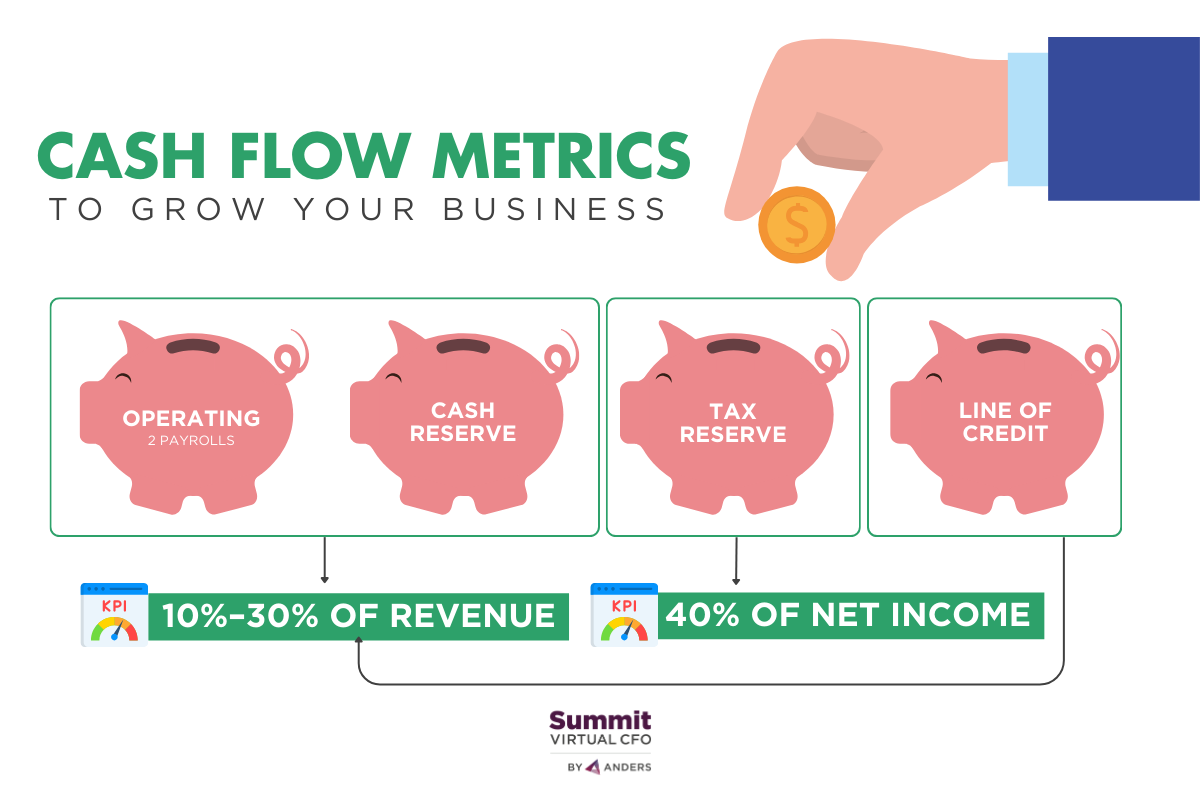 CASH FLOW METRICS
TO GROW YOUR BUSINESS

$

OPERATING
2 PAYROLLS

CASH RESERVE

TAX RESERVE

LINE OF CREDIT

KPI
10%–30% OF REVENUE

KPI
40% OF NET INCOME

Summit
VIRTUAL CFO
BY ANDERS